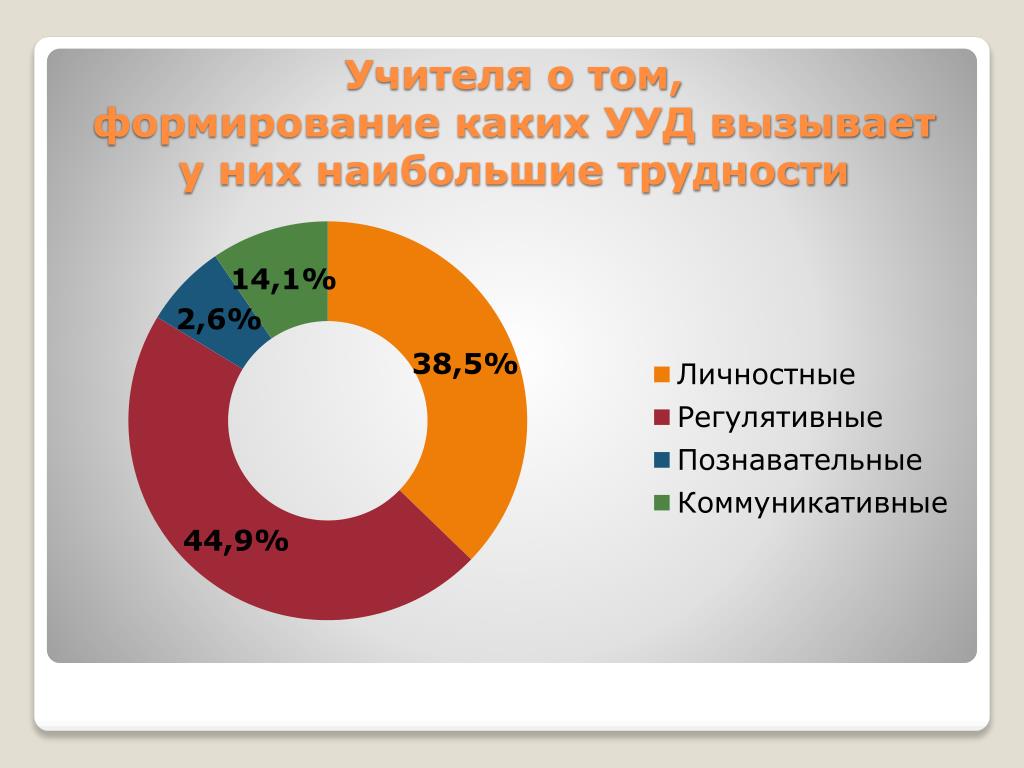 Учителя о том,
формирование каких УУД вызывает
у них наибольшие трудности

14,1%
2,6%
38,5%
44,9%

Личностные
Регулятивные
Познавательные
Коммуникативные